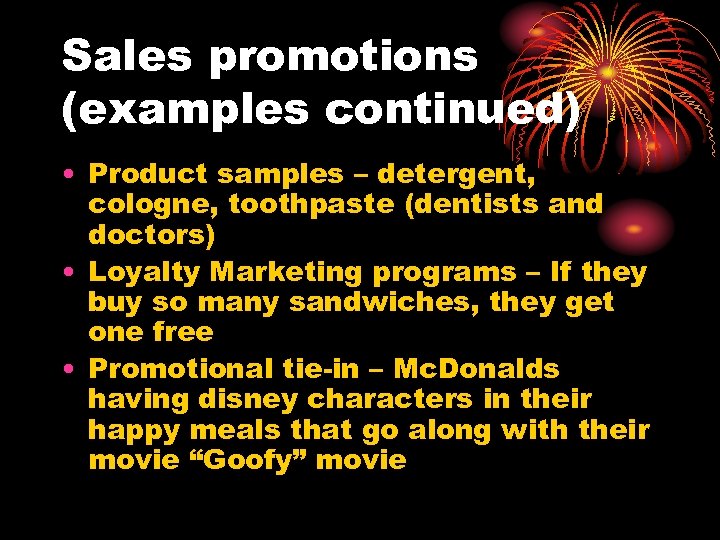 Sales promotions (examples continued)

• Product samples – detergent, cologne, toothpaste (dentists and doctors)
• Loyalty Marketing programs – If they buy so many sandwiches, they get one free
• Promotional tie-in – McDonalds having disney characters in their happy meals that go along with their movie “Goofy” movie